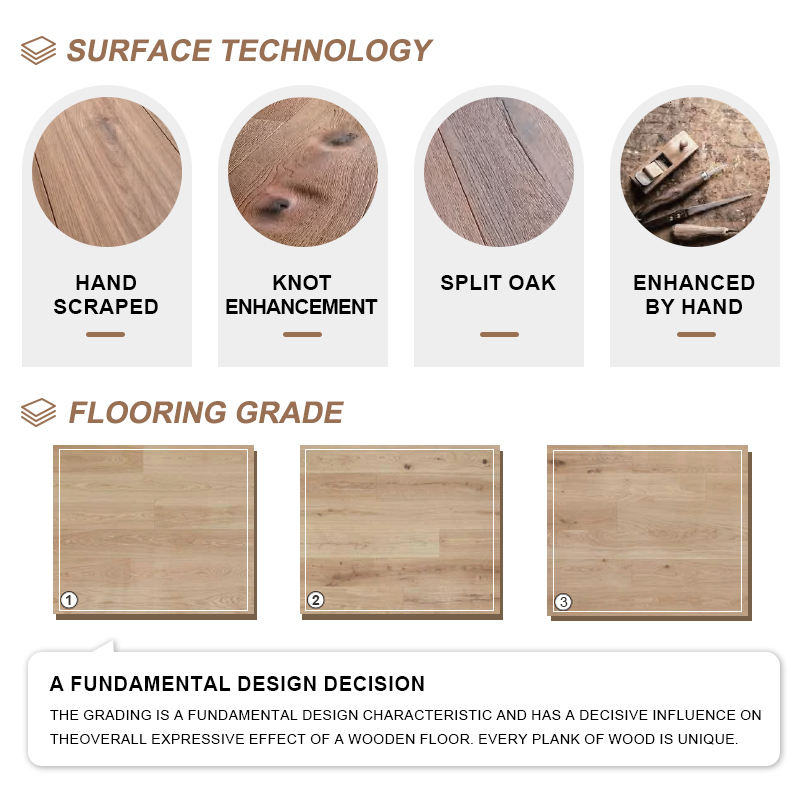 SURFACE TECHNOLOGY

HAND SCRAPED

KNOT ENHANCEMENT

SPLIT OAK

ENHANCED BY HAND

FLOORING GRADE

①

②

③

A FUNDAMENTAL DESIGN DECISION

THE GRADING IS A FUNDAMENTAL DESIGN CHARACTERISTIC AND HAS A DECISIVE INFLUENCE ON THEOVERALL EXPRESSIVE EFFECT OF A WOODEN FLOOR. EVERY PLANK OF WOOD IS UNIQUE.